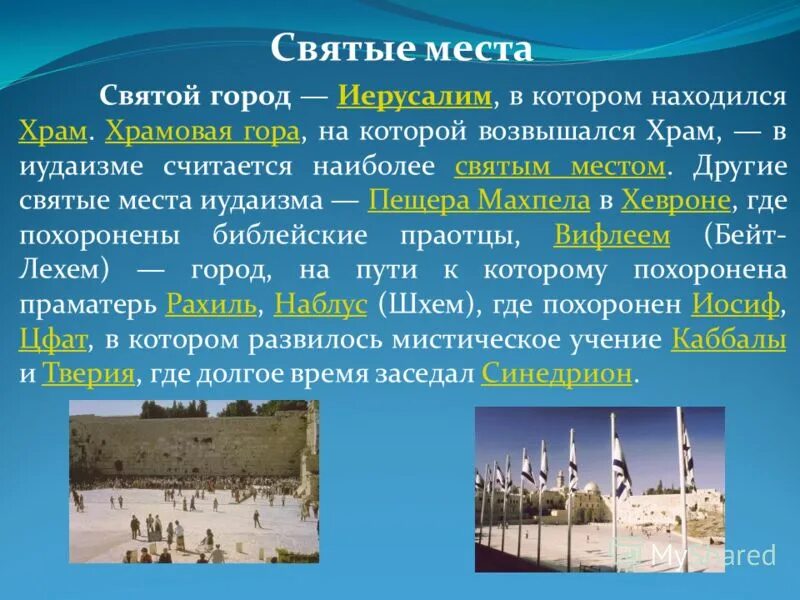 Святые места

Святой город — Иерусалим, в котором находился Храм. Храмовая гора, на которой возвышался Храм, — в иудаизме считается наиболее святым местом. Другие святые места иудаизма — Пещера Махпела в Хевроне, где похоронены библейские праотцы, Вифлеем (Бейт-Лехем) — город, на пути к которому похоронена праматерь Рахиль, Наблус (Шхем), где похоронен Иосиф, Цфат, в котором развилось мистическое учение Каббалы и Тверия, где долгое время заседал Синедрион.

MyShared